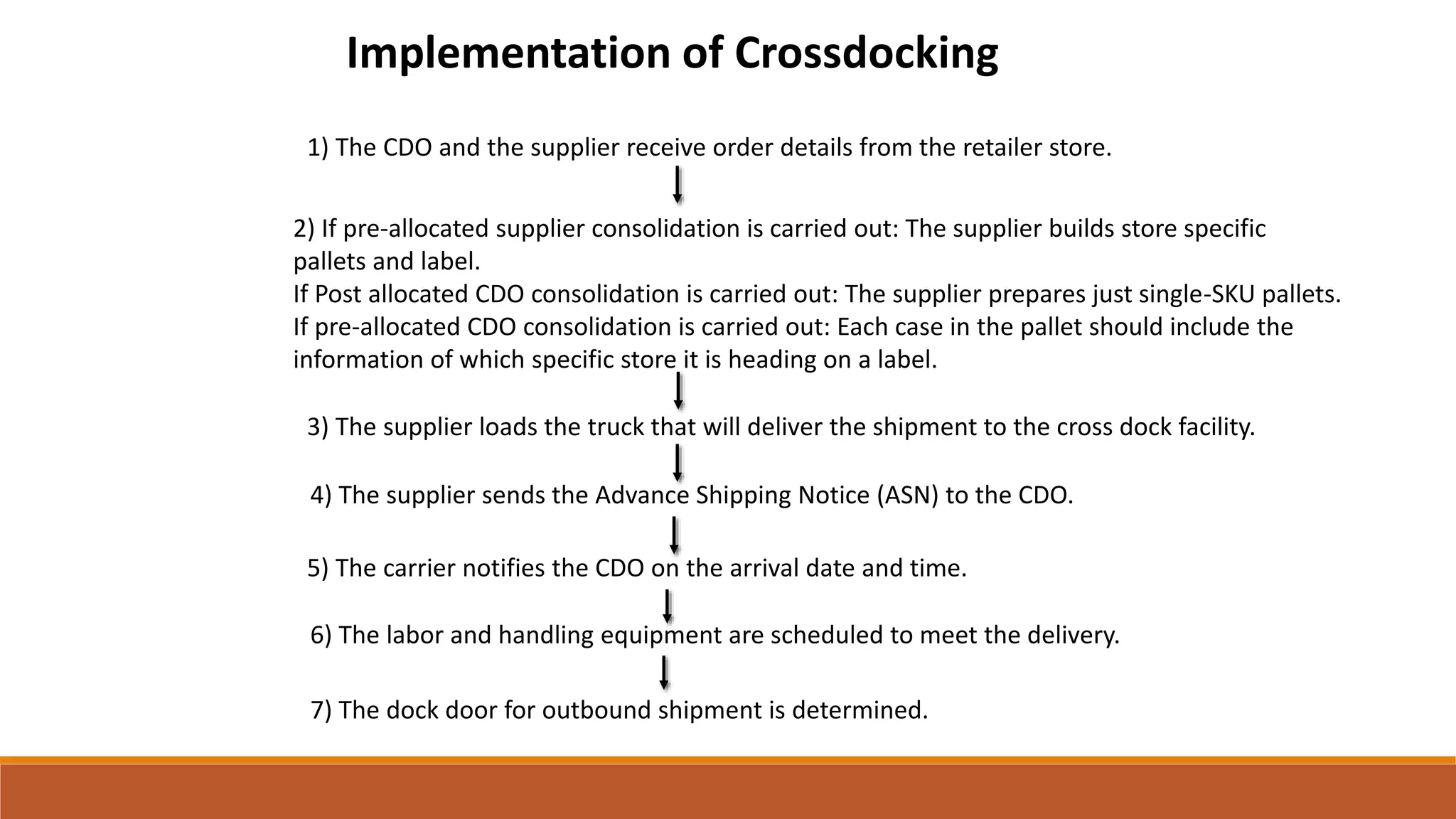 Implementation of Crossdocking

1) The CDO and the supplier receive order details from the retailer store.

2) If pre-allocated supplier consolidation is carried out: The supplier builds store specific pallets and label.
If Post allocated CDO consolidation is carried out: The supplier prepares just single-SKU pallets.
If pre-allocated CDO consolidation is carried out: Each case in the pallet should include the information of which specific store it is heading on a label.

3) The supplier loads the truck that will deliver the shipment to the cross dock facility.

4) The supplier sends the Advance Shipping Notice (ASN) to the CDO.

5) The carrier notifies the CDO on the arrival date and time.

6) The labor and handling equipment are scheduled to meet the delivery.

7) The dock door for outbound shipment is determined.